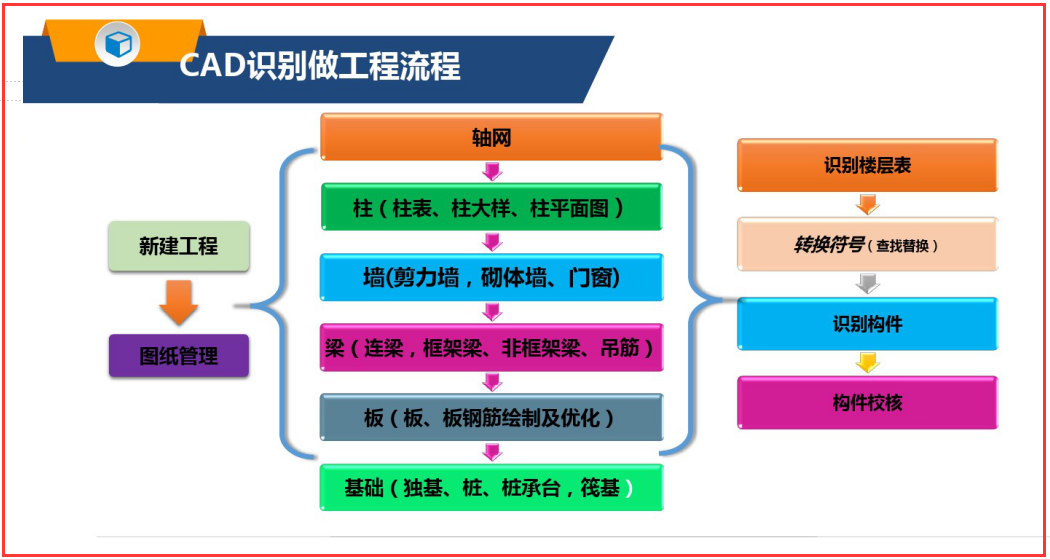 CAD识别做工程流程

新建工程

图纸管理

轴网

柱（柱表、柱大样、柱平面图）

墙(剪力墙，砌体墙、门窗)

梁（连梁，框架梁、非框架梁、吊筋）

板（板、板钢筋绘制及优化）

基础（独基、桩、桩承台，筏基）

识别楼层表

转换符号（查找替换）

识别构件

构件校核